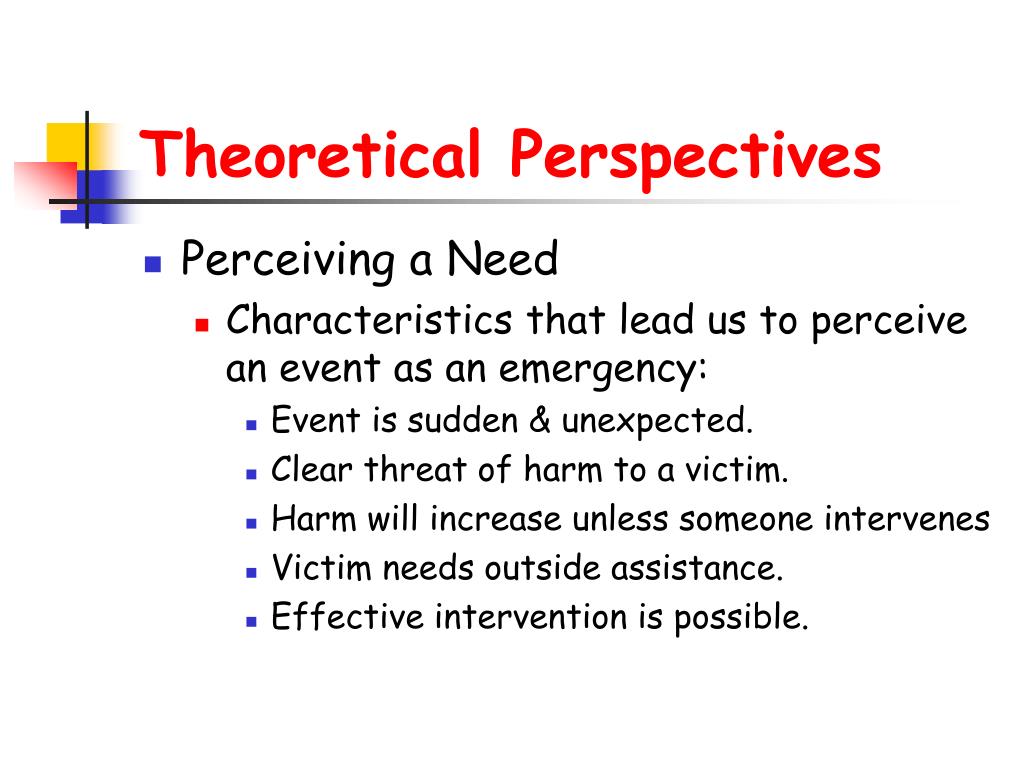 Theoretical Perspectives

Perceiving a Need

Characteristics that lead us to perceive an event as an emergency:

Event is sudden & unexpected.

Clear threat of harm to a victim.

Harm will increase unless someone intervenes

Victim needs outside assistance.

Effective intervention is possible.